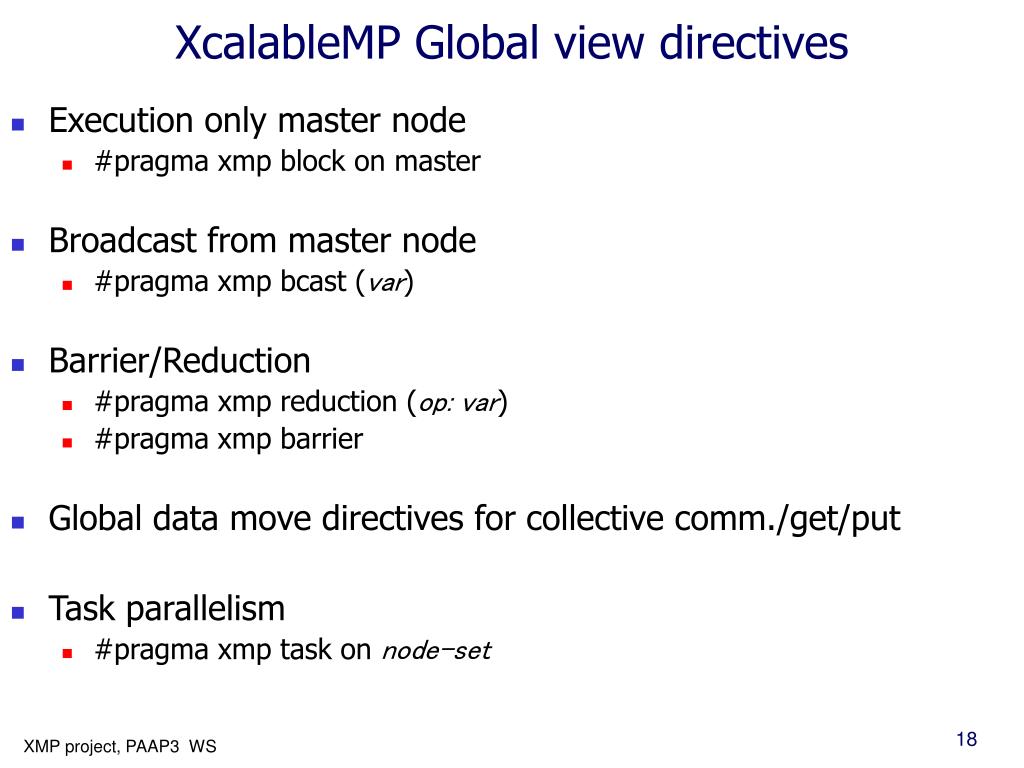 XcalableMP Global view directives

Execution only master node
#pragma xmp block on master

Broadcast from master node
#pragma xmp bcast (var)

Barrier/Reduction
#pragma xmp reduction (op: var)
#pragma xmp barrier

Global data move directives for collective comm./get/put

Task parallelism
#pragma xmp task on node-set

XMP project, PAAP3 WS

18